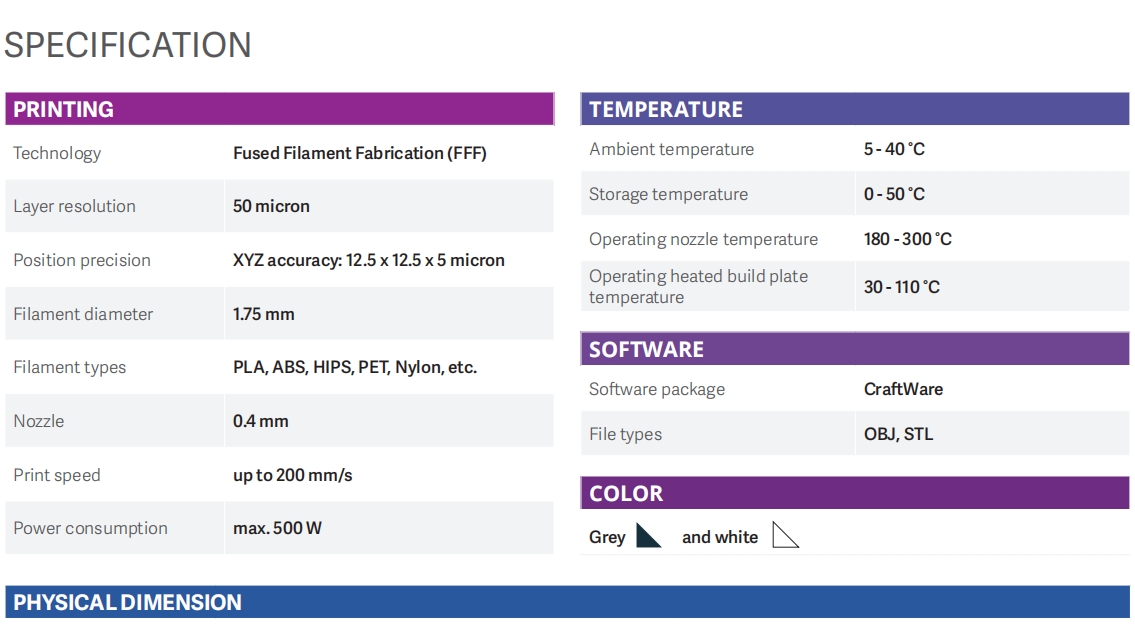 SPECIFICATION

| PRINTING | |
|---|---|
| Technology | Fused Filament Fabrication (FFF) |
| Layer resolution | 50 micron |
| Position precision | XYZ accuracy: 12.5 x 12.5 x 5 micron |
| Filament diameter | 1.75 mm |
| Filament types | PLA, ABS, HIPS, PET, Nylon, etc. |
| Nozzle | 0.4 mm |
| Print speed | up to 200 mm/s |
| Power consumption | max. 500 W |

| TEMPERATURE | |
|---|---|
| Ambient temperature | 5 - 40 °C |
| Storage temperature | 0 - 50 °C |
| Operating nozzle temperature | 180 - 300 °C |
| Operating heated build plate temperature | 30 - 110 °C |

| SOFTWARE | |
|---|---|
| Software package | CraftWare |
| File types | OBJ, STL |

COLOR

Grey and white

PHYSICAL DIMENSION